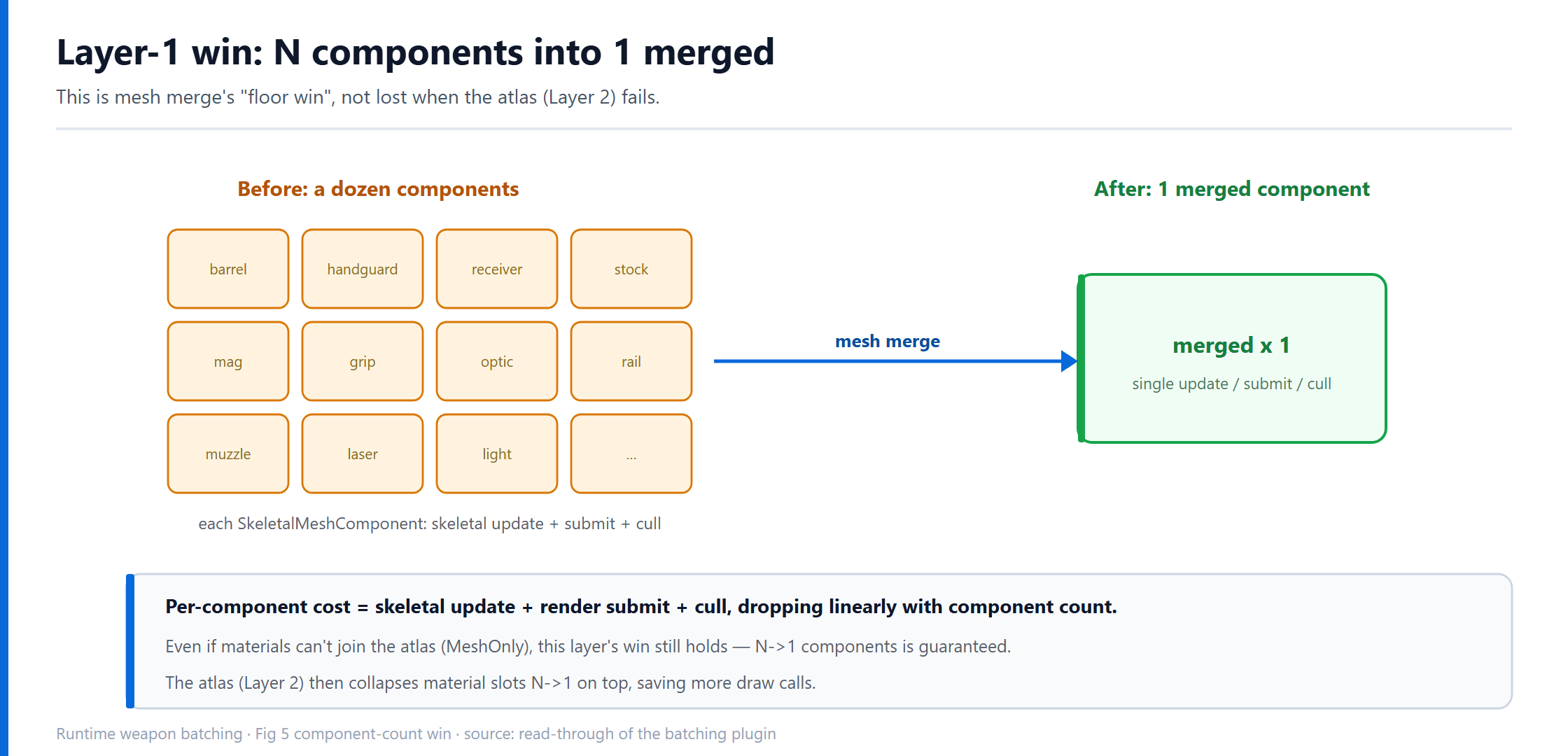 Layer-1 win: N components into 1 merged

This is mesh merge's "floor win", not lost when the atlas (Layer 2) fails.

Before: a dozen components

barrel
handguard
receiver
stock
mag
grip
optic
rail
muzzle
laser
light
...

each SkeletalMeshComponent: skeletal update + submit + cull

mesh merge

After: 1 merged component

merged x 1
single update / submit / cull

Per-component cost = skeletal update + render submit + cull, dropping linearly with component count.

Even if materials can't join the atlas (MeshOnly), this layer's win still holds — N->1 components is guaranteed.

The atlas (Layer 2) then collapses material slots N->1 on top, saving more draw calls.

Runtime weapon batching · Fig 5 component-count win · source: read-through of the batching plugin